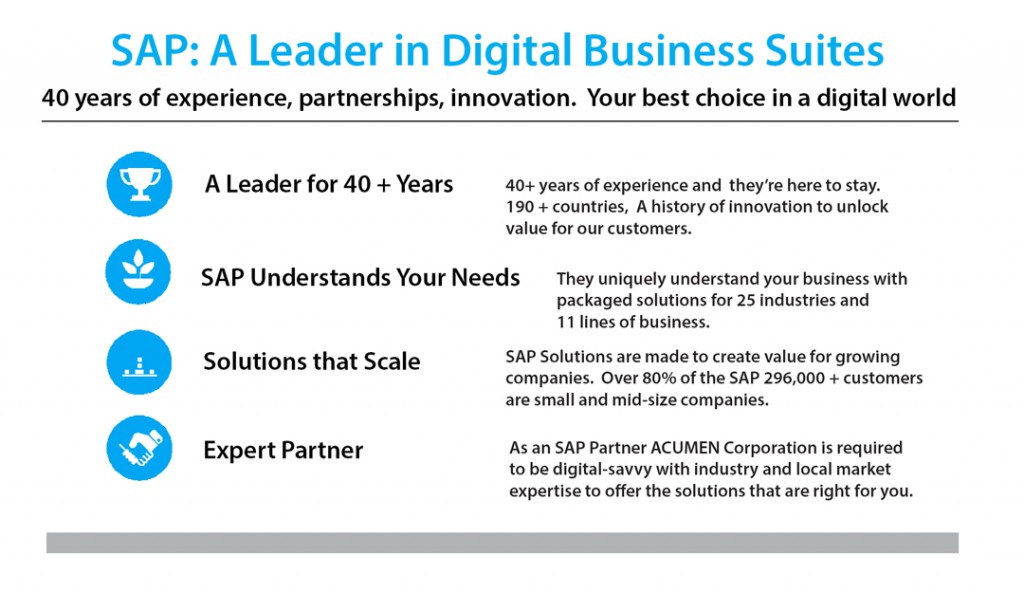 SAP: A Leader in Digital Business Suites

40 years of experience, partnerships, innovation. Your best choice in a digital world

A Leader for 40 + Years

40+ years of experience and they're here to stay. 190 + countries, A history of innovation to unlock value for our customers.

SAP Understands Your Needs

They uniquely understand your business with packaged solutions for 25 industries and 11 lines of business.

Solutions that Scale

SAP Solutions are made to create value for growing companies. Over 80% of the SAP 296,000 + customers are small and mid-size companies.

Expert Partner

As an SAP Partner ACUMEN Corporation is required to be digital-savvy with industry and local market expertise to offer the solutions that are right for you.